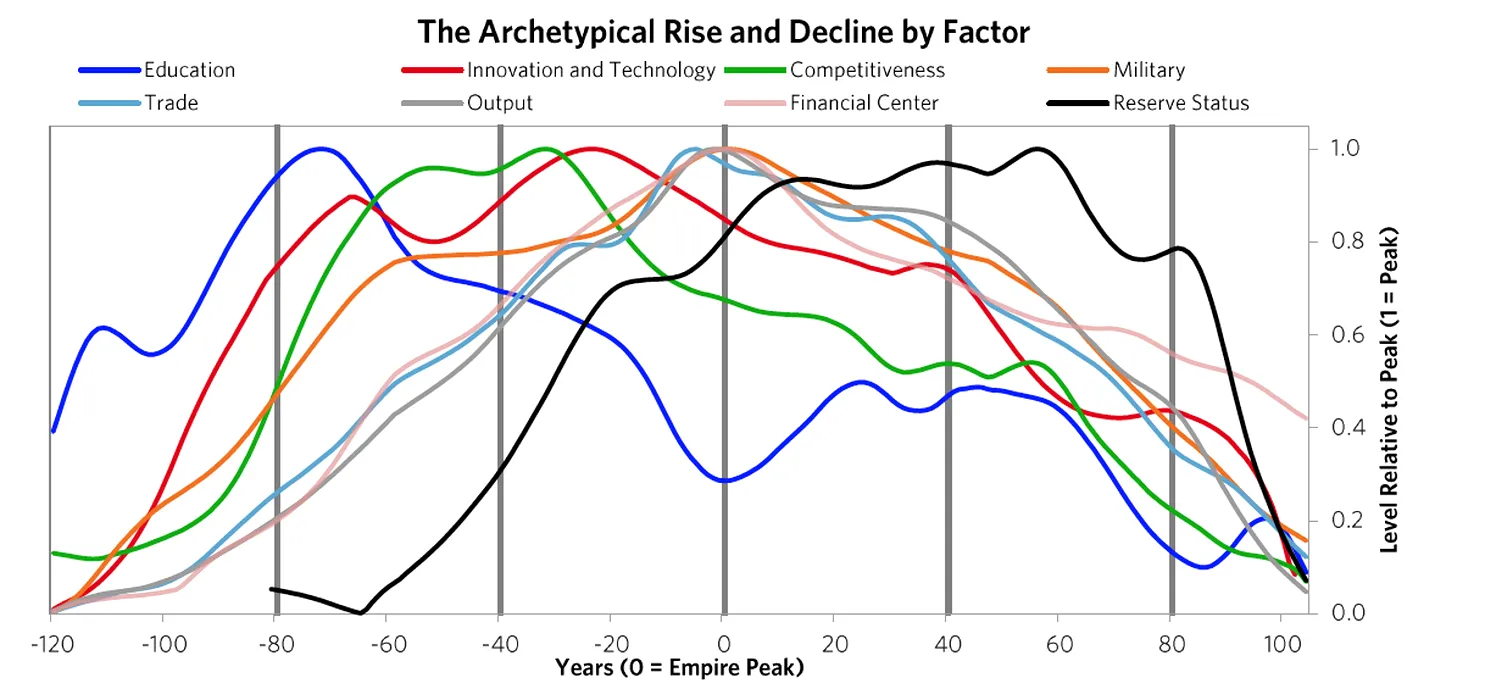 The Archetypical Rise and Decline by Factor

Education
Innovation and Technology
Competitiveness
Military
Trade
Output
Financial Center
Reserve Status

1.0
0.8
0.6
0.4
0.2
0.0

Level Relative to Peak (1 = Peak)

-120 -100 -80 -60 -40 -20 0 20 40 60 80 100

Years (0 = Empire Peak)